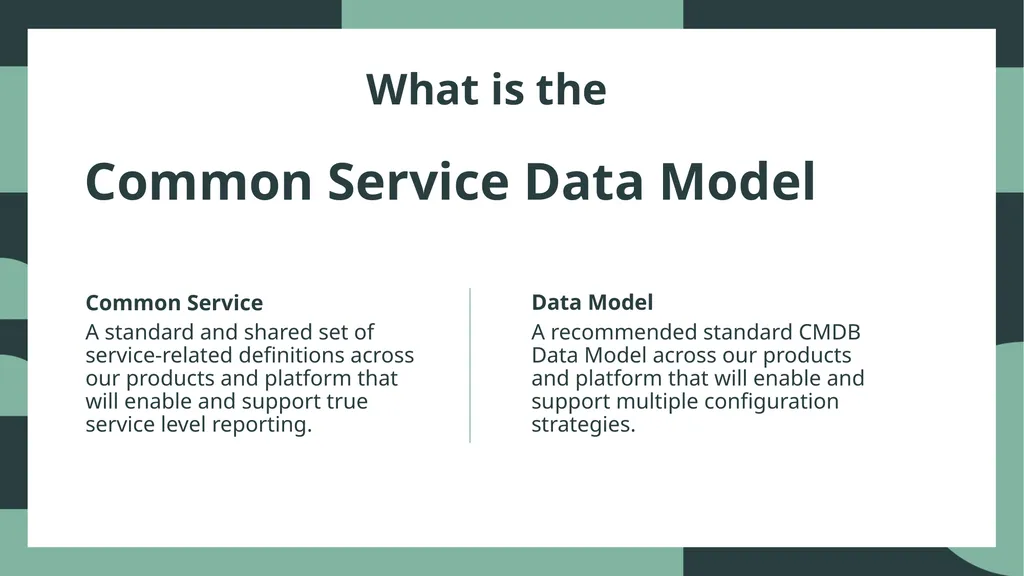 What is the

Common Service Data Model

Common Service
A standard and shared set of service-related definitions across our products and platform that will enable and support true service level reporting.

Data Model
A recommended standard CMDB Data Model across our products and platform that will enable and support multiple configuration strategies.